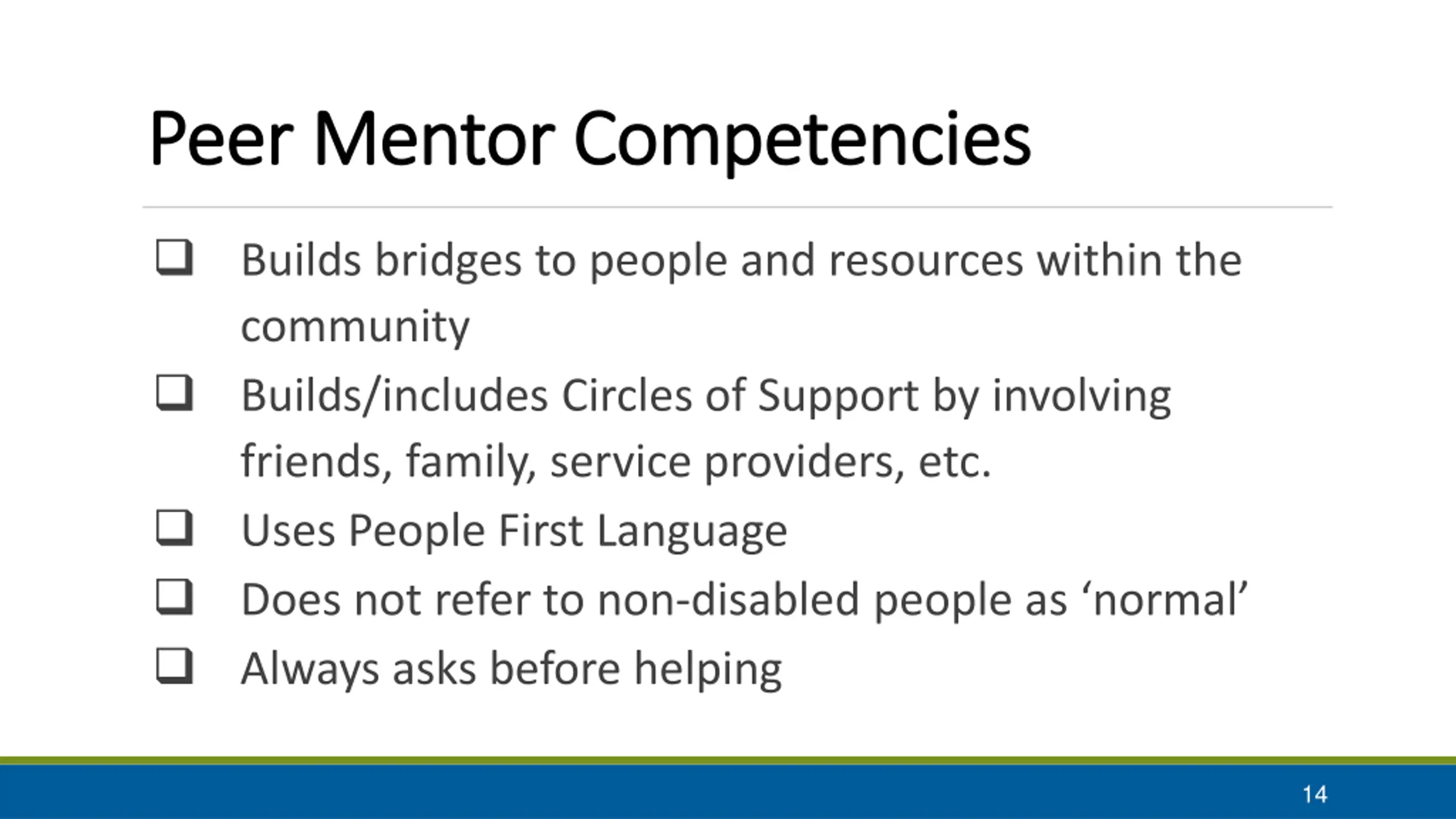 Peer Mentor Competencies

❑ Builds bridges to people and resources within the community
❑ Builds/includes Circles of Support by involving friends, family, service providers, etc.
❑ Uses People First Language
❑ Does not refer to non-disabled people as ‘normal’
❑ Always asks before helping

14